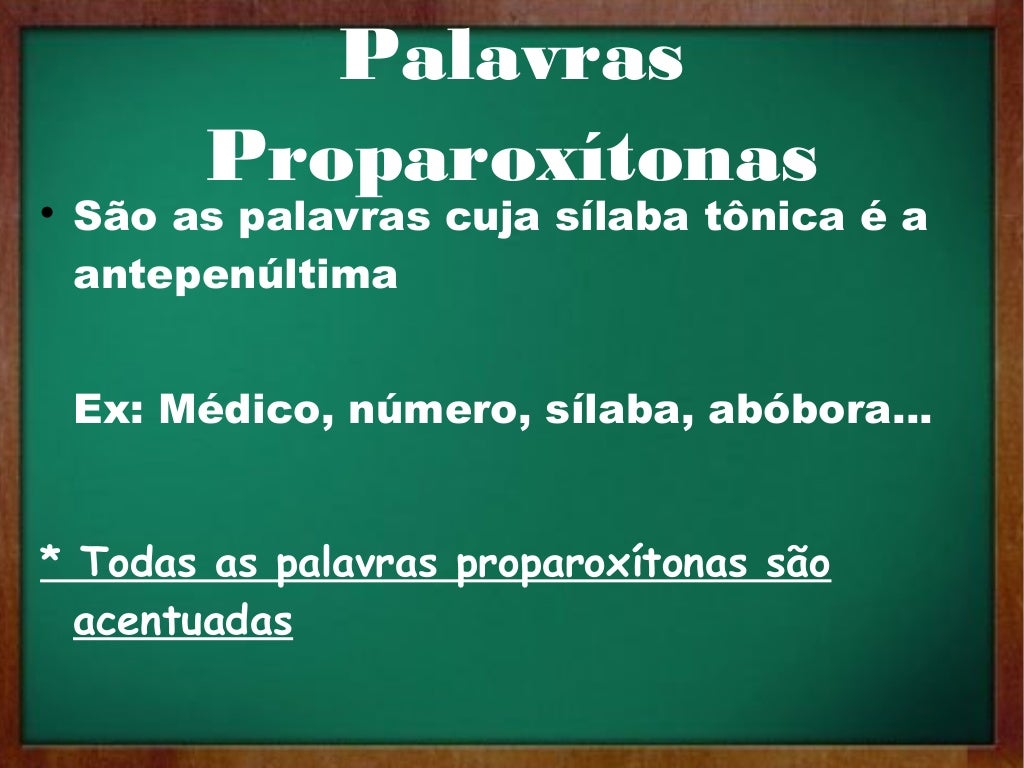 Palavras Proparoxítonas

• São as palavras cuja sílaba tônica é a antepenúltima

Ex: Médico, número, sílaba, abóbora...

* Todas as palavras proparoxítonas são acentuadas